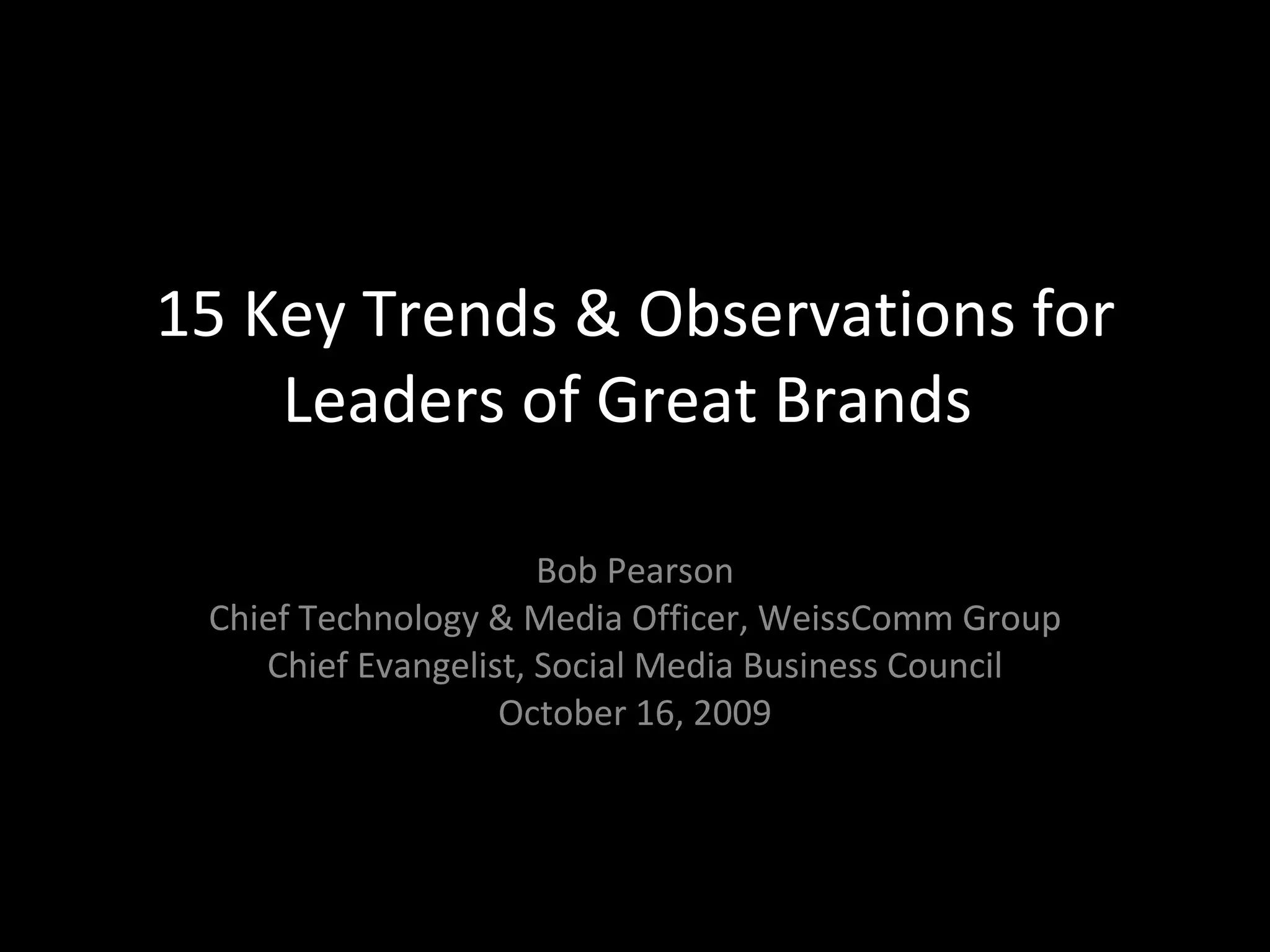 15 Key Trends & Observations for Leaders of Great Brands

Bob Pearson
Chief Technology & Media Officer, WeissComm Group
Chief Evangelist, Social Media Business Council
October 16, 2009